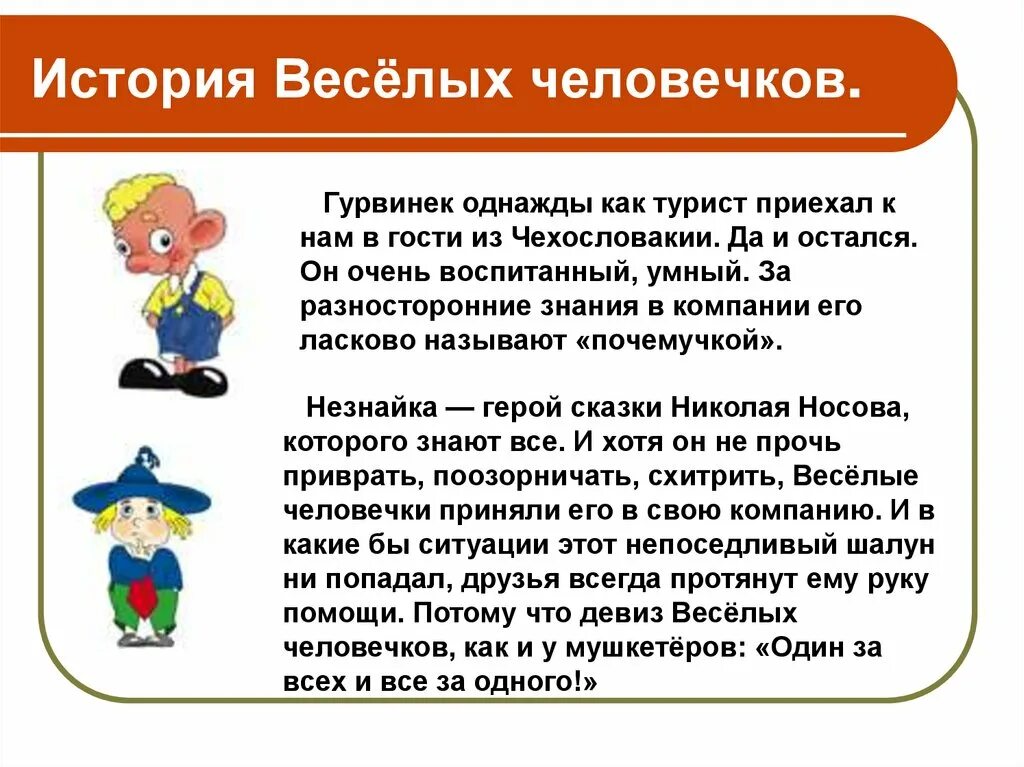 История Весёлых человечков.

Гурвинек однажды как турист приехал к нам в гости из Чехословакии. Да и остался. Он очень воспитанный, умный. За разносторонние знания в компании его ласково называют «почемучкой».

Незнайка — герой сказки Николая Носова, которого знают все. И хотя он не прочь приврать, поозорничать, схитрить, Весёлые человечки приняли его в свою компанию. И в какие бы ситуации этот непоседливый шалун ни попадал, друзья всегда протянут ему руку помощи. Потому что девиз Весёлых человечков, как и у мушкетёров: «Один за всех и все за одного!»